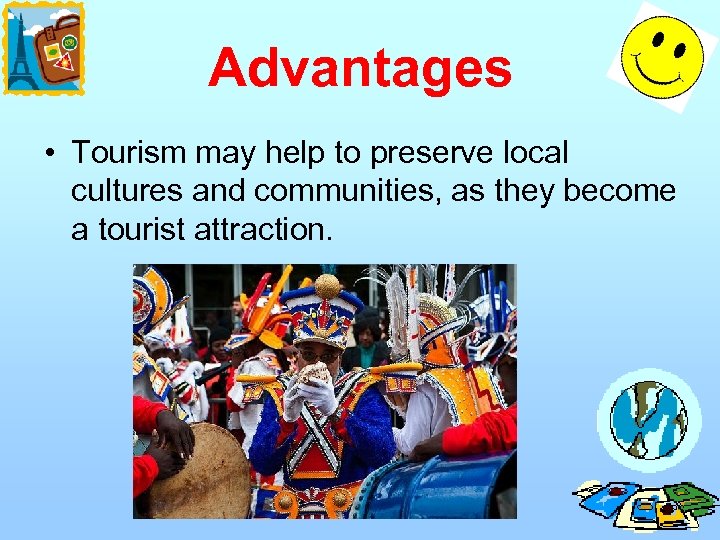 Advantages

• Tourism may help to preserve local cultures and communities, as they become a tourist attraction.